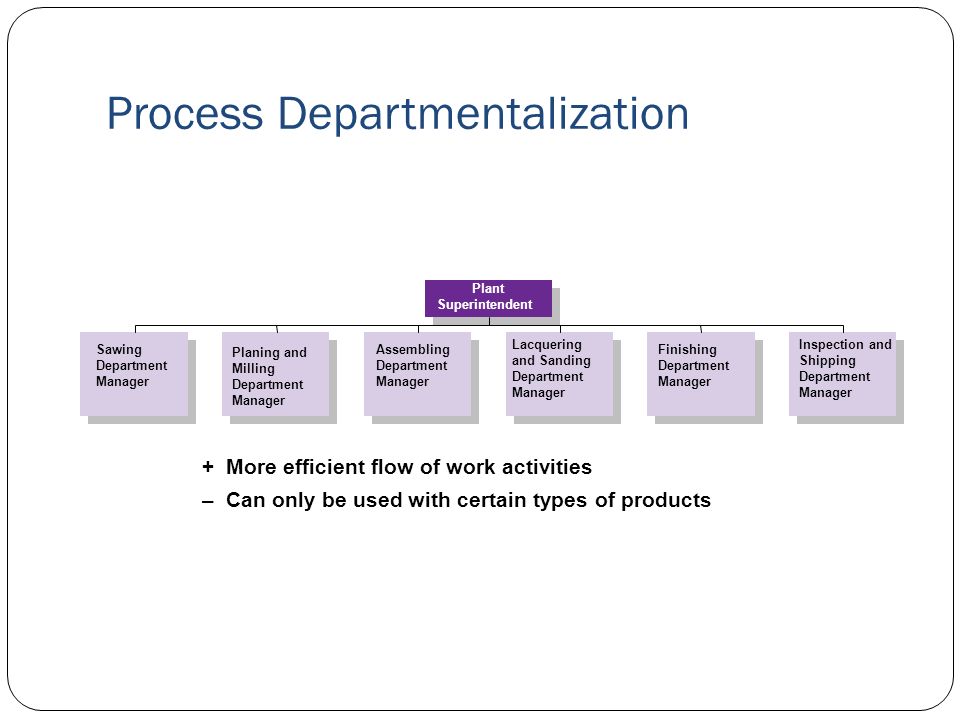 Process Departmentalization

Plant Superintendent

Sawing Department Manager

Planing and Milling Department Manager

Assembling Department Manager

Lacquering and Sanding Department Manager

Finishing Department Manager

Inspection and Shipping Department Manager

+ More efficient flow of work activities

– Can only be used with certain types of products